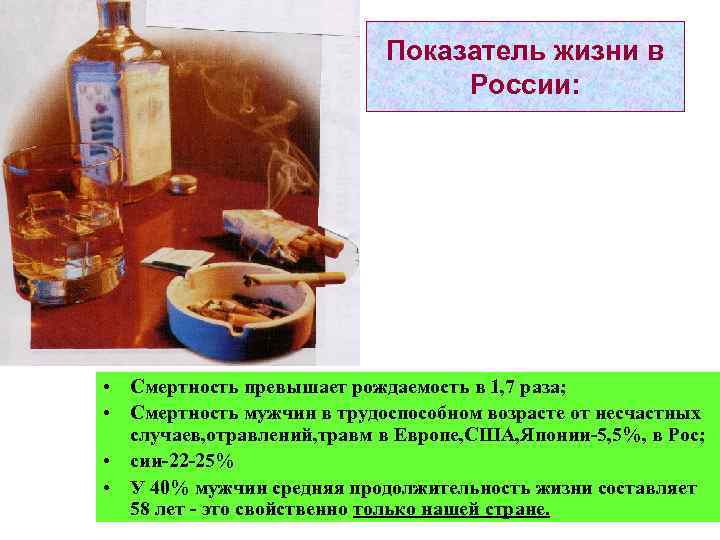 Показатель жизни в России:

• Смертность превышает рождаемость в 1,7 раза;
• Смертность мужчин в трудоспособном возрасте от несчастных случаев,отравлений,травм в Европе,США,Японии-5,5%, в Рос;
• сии-22-25%
• У 40% мужчин средняя продолжительность жизни составляет 58 лет - это свойственно только нашей стране.